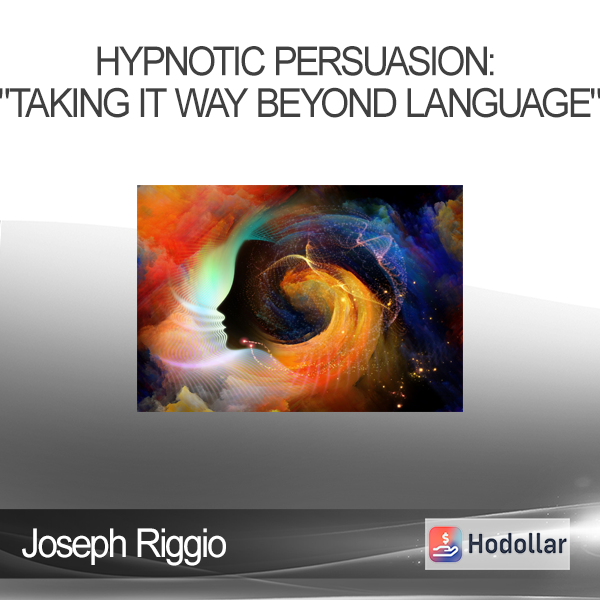 HYPNOTIC PERSUASION: "TAKING IT WAY BEYOND LANGUAGE"

Joseph Riggio

Hodollar